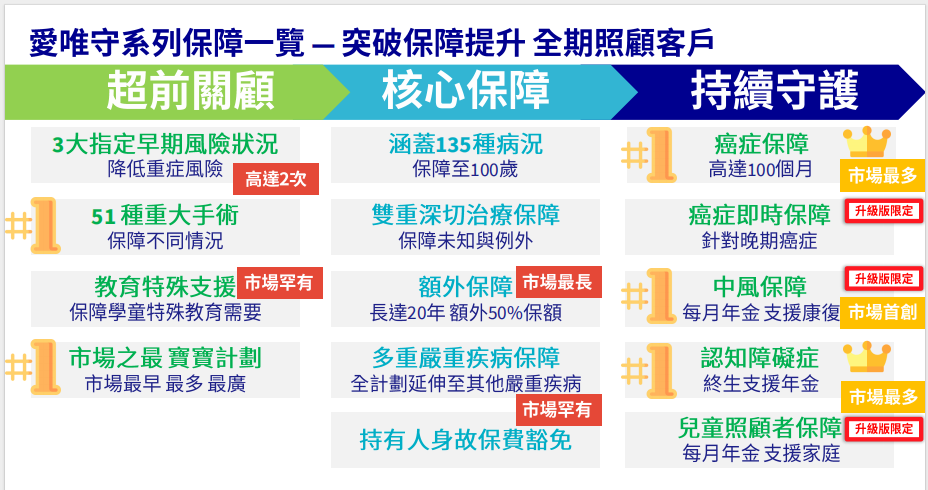 愛唯守系列保障一覽 — 突破保障提升 全期照顧客戶

超前關顧

3大指定早期風險狀況
降低重症風險
高達2次

#1
51 種重大手術
保障不同情況

教育特殊支援
市場罕有
保障學童特殊教育需要

#1
市場之最 寶寶計劃
市場最早 最多 最廣

核心保障

涵蓋135種病況
保障至100歲

雙重深切治療保障
保障未知與例外

額外保障
市場最長
長達20年 額外50%保額

多重嚴重疾病保障
全計劃延伸至其他嚴重疾病

市場罕有
持有人身故保費豁免

持續守護

#1
癌症保障
高達100個月
市場最多

癌症即時保障
升級版限定
針對晚期癌症

#1
中風保障
升級版限定
每月年金 支援康復
市場首創

#1
認知障礙症
終生支援年金
市場最多

兒童照顧者保障
升級版限定
每月年金 支援家庭